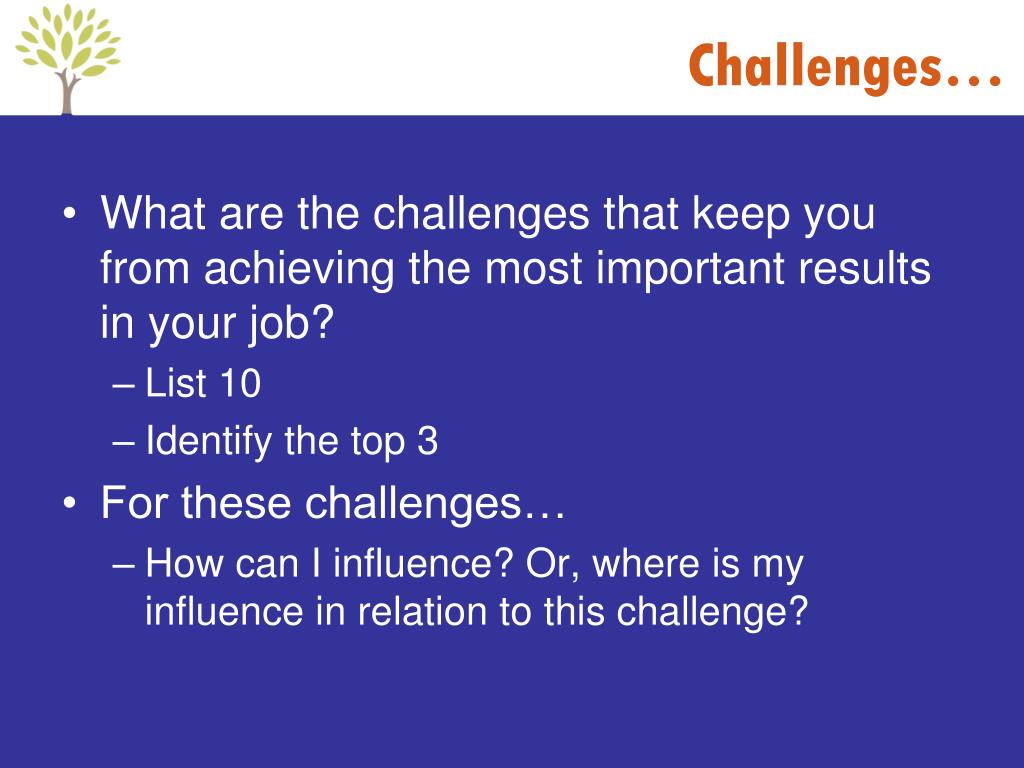 Challenges…

• What are the challenges that keep you from achieving the most important results in your job?
– List 10
– Identify the top 3
• For these challenges…
– How can I influence? Or, where is my influence in relation to this challenge?